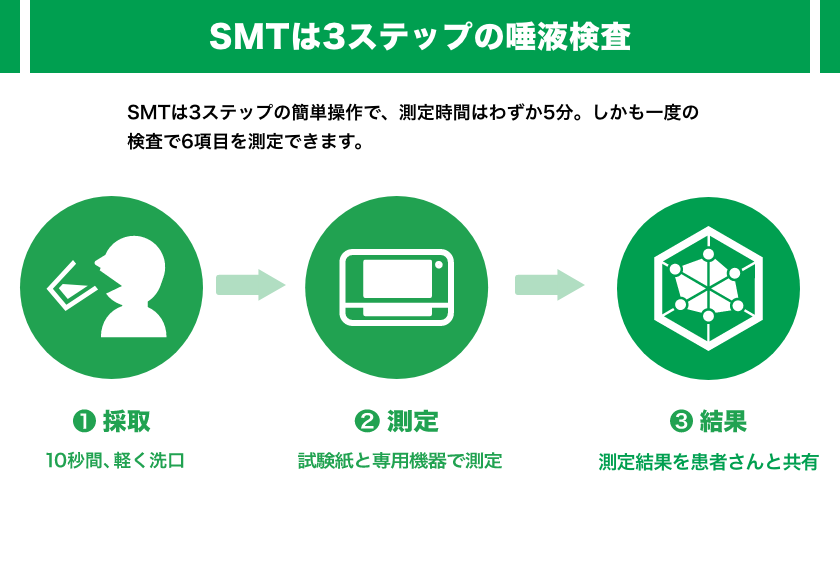 SMTは3ステップの唾液検査

SMTは3ステップの簡単操作で、測定時間はわずか5分。しかも一度の検査で6項目を測定できます。

❶ 採取
10秒間、軽く洗口

❷ 測定
試験紙と専用機器で測定

❸ 結果
測定結果を患者さんと共有